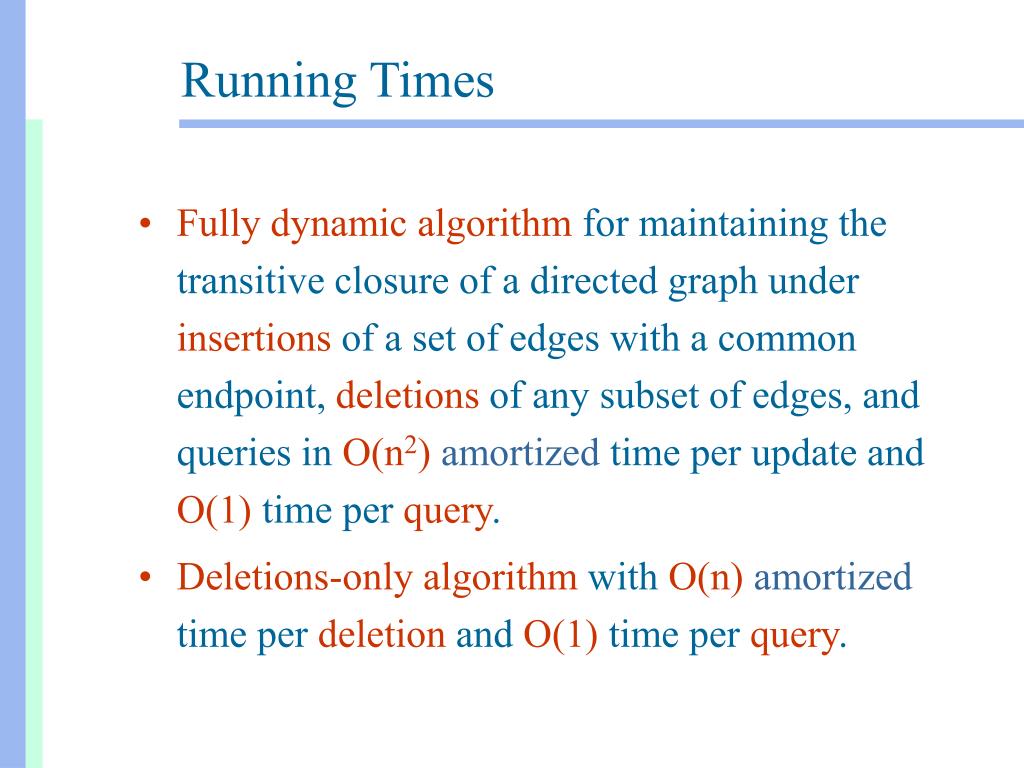 Running Times

• Fully dynamic algorithm for maintaining the transitive closure of a directed graph under insertions of a set of edges with a common endpoint, deletions of any subset of edges, and queries in $O(n^2)$ amortized time per update and $O(1)$ time per query.

• Deletions-only algorithm with $O(n)$ amortized time per deletion and $O(1)$ time per query.